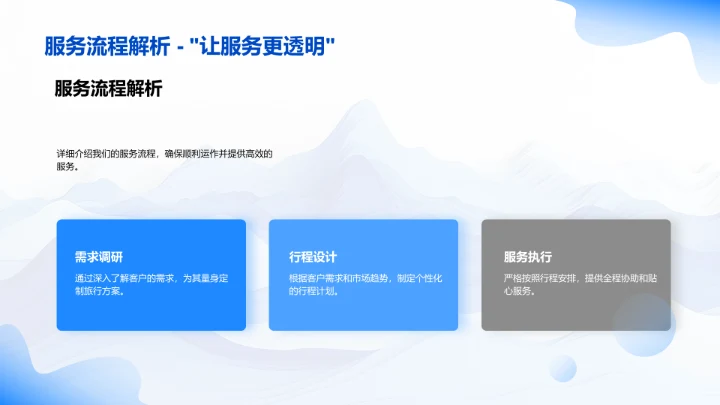 服务流程解析 - "让服务更透明"

服务流程解析

详细介绍我们的服务流程，确保顺利运作并提供高效的服务。

需求调研

通过深入了解客户的需求，为其量身定制旅行方案。

行程设计

根据客户需求和市场趋势，制定个性化的行程计划。

服务执行

严格按照行程安排，提供全程协助和贴心服务。